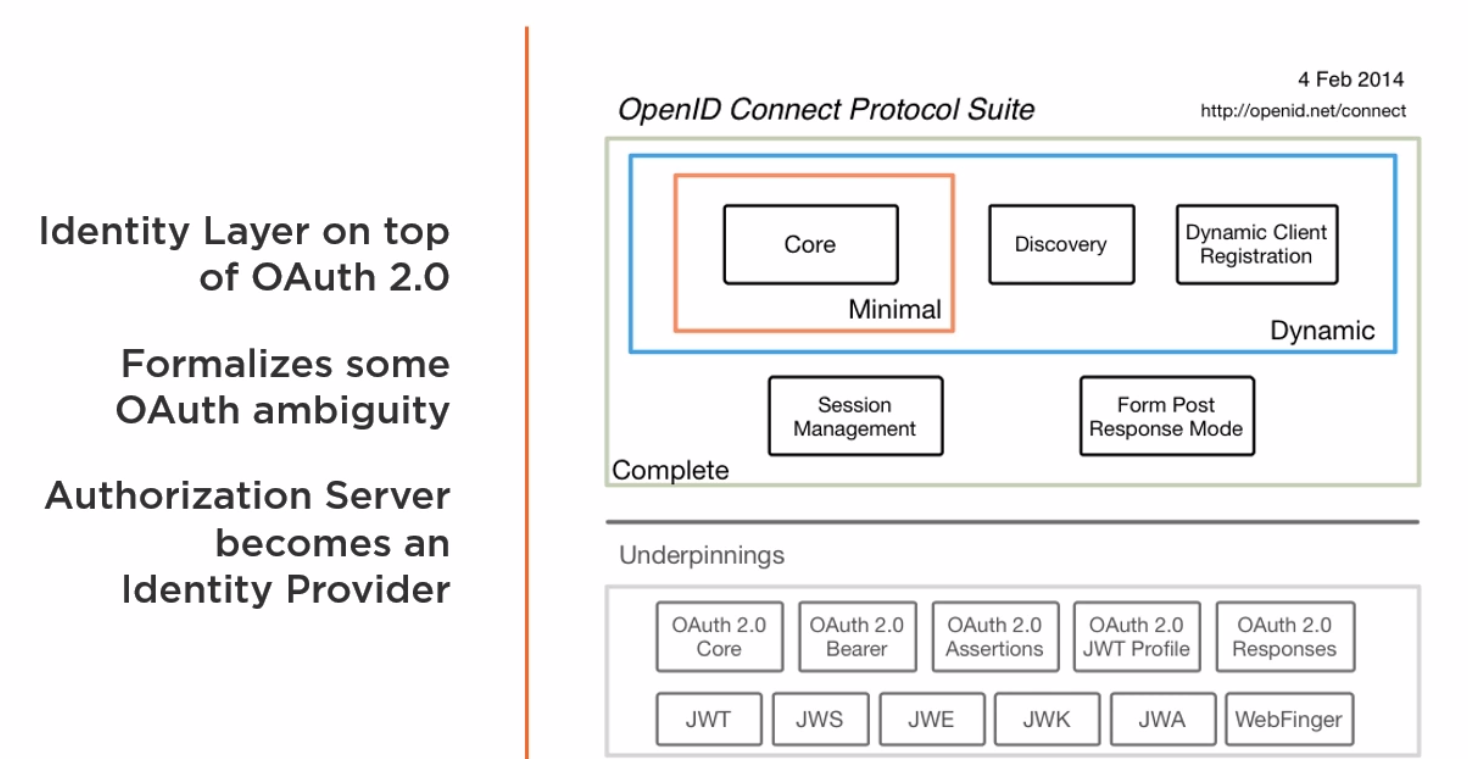 Identity Layer on top of OAuth 2.0

Formalizes some OAuth ambiguity

Authorization Server becomes an Identity Provider

4 Feb 2014

OpenID Connect Protocol Suite

http://openid.net/connect

Core

Minimal

Discovery

Dynamic Client Registration

Dynamic

Session Management

Form Post Response Mode

Complete

Underpinnings

OAuth 2.0 Core

OAuth 2.0 Bearer

OAuth 2.0 Assertions

OAuth 2.0 JWT Profile

OAuth 2.0 Responses

JWT

JWS

JWE

JWK

JWA

WebFinger